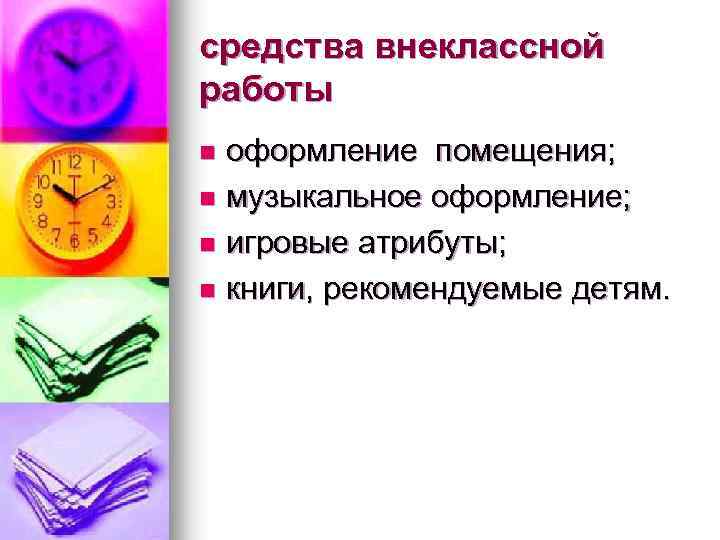 средства внеклассной работы

- оформление помещения;
- музыкальное оформление;
- игровые атрибуты;
- книги, рекомендуемые детям.